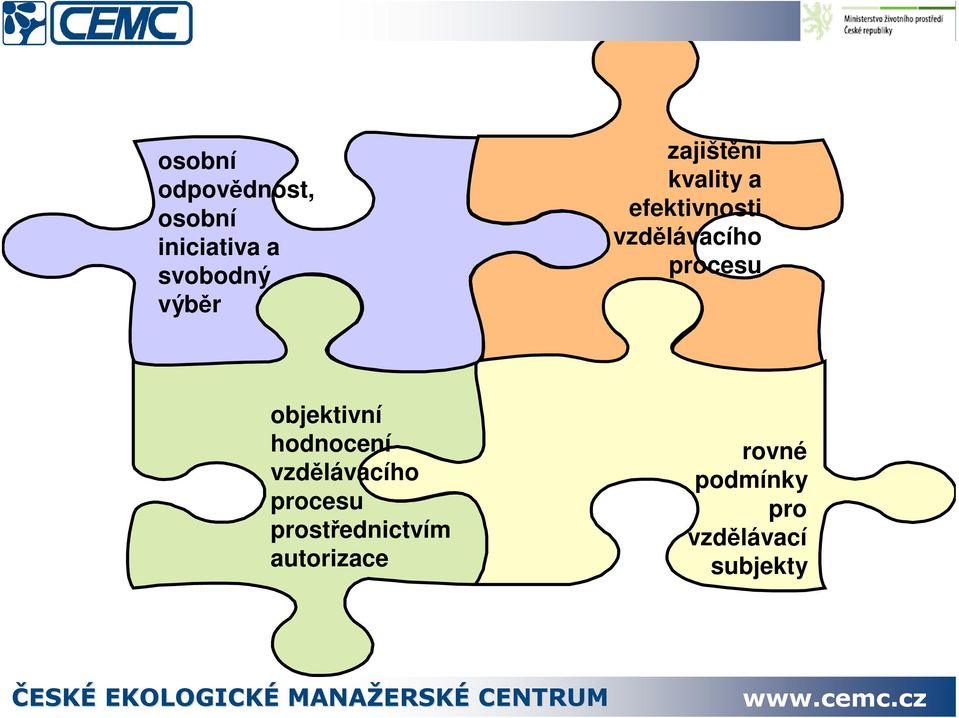 CEMC

Ministerstvo životního prostředí České republiky

osobní odpovědnost, osobní iniciativa a svobodný výběr

zajištění kvality a efektivnosti vzdělávacího procesu

objektivní hodnocení vzdělávacího procesu prostřednictvím autorizace

rovné podmínky pro vzdělávací subjekty

ČESKÉ EKOLOGICKÉ MANAŽERSKÉ CENTRUM

www.cemc.cz